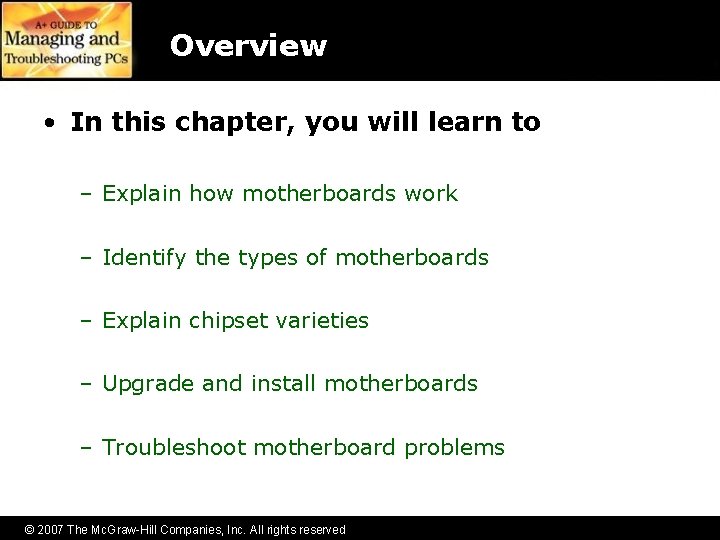 A+ GUIDE TO
Managing and
Troubleshooting PCs

Overview

• In this chapter, you will learn to

– Explain how motherboards work

– Identify the types of motherboards

– Explain chipset varieties

– Upgrade and install motherboards

– Troubleshoot motherboard problems

© 2007 The McGraw-Hill Companies, Inc. All rights reserved